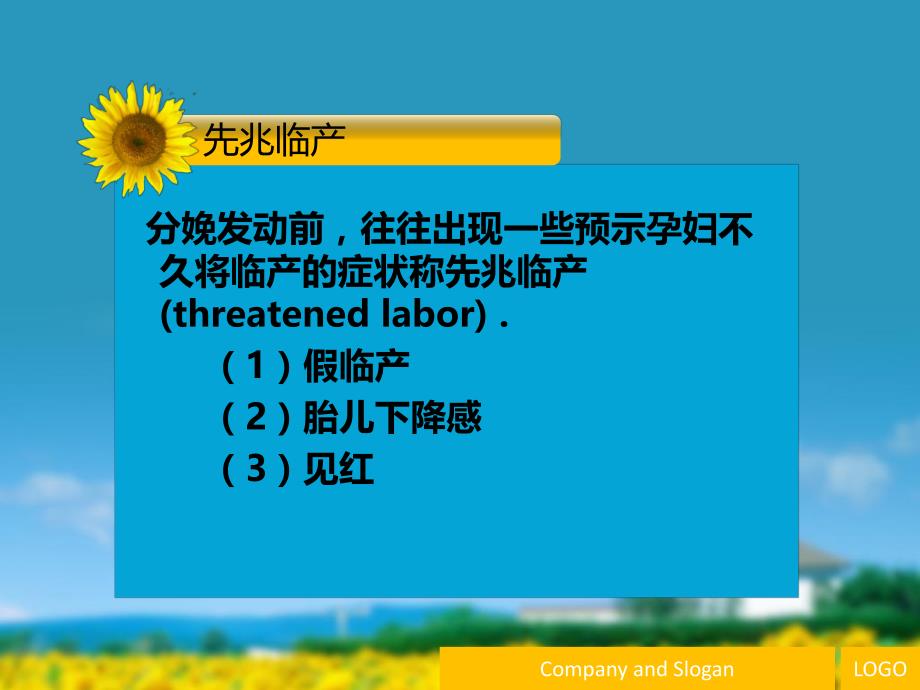 先兆临产

分娩发动前，往往出现一些预示孕妇不久将临产的症状称先兆临产 (threatened labor)．

（1）假临产

（2）胎儿下降感

（3）见红

Company and Slogan

LOGO